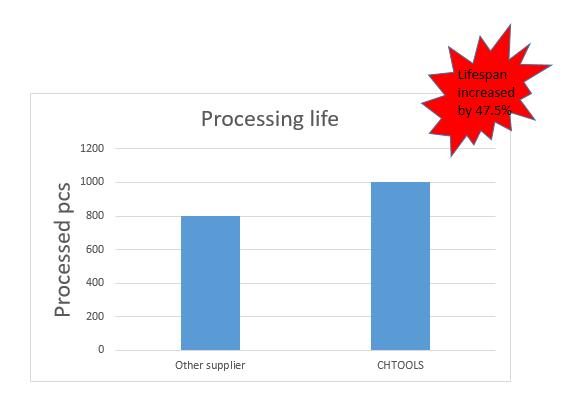 Lifespan increased by 47.5%

Processing life

Processed pcs

1200
1000
800
600
400
200
0

Other supplier
CHTOOLS